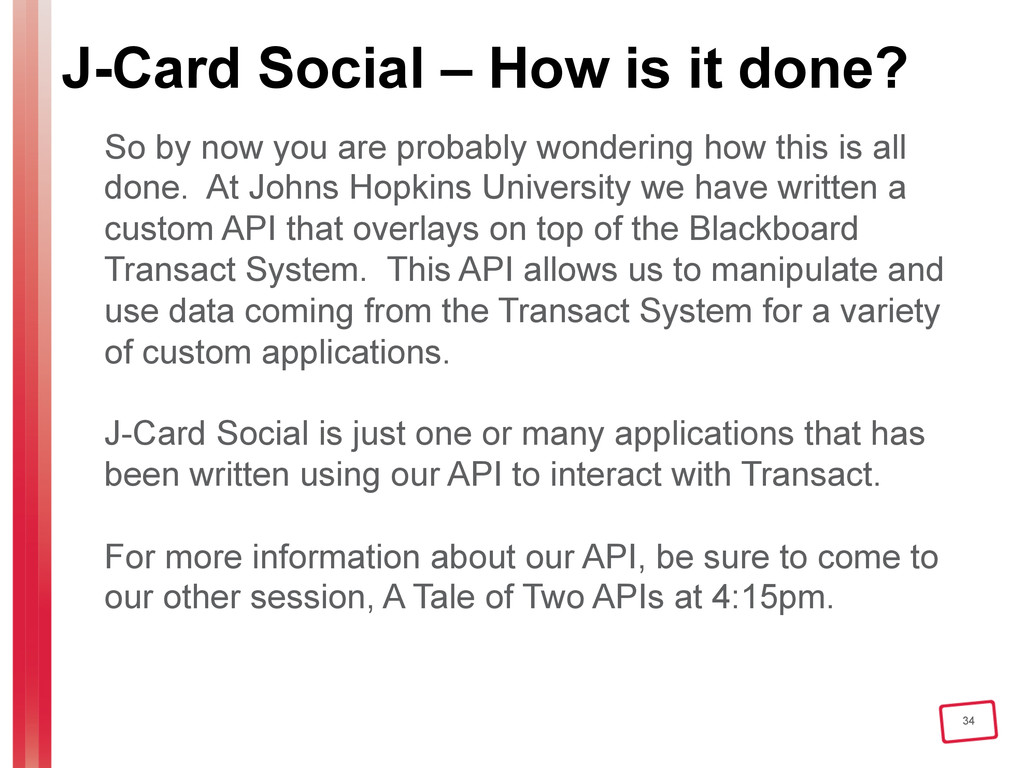 J-Card Social – How is it done?

So by now you are probably wondering how this is all done.  At Johns Hopkins University we have written a custom API that overlays on top of the Blackboard Transact System.  This API allows us to manipulate and use data coming from the Transact System for a variety of custom applications.

J-Card Social is just one or many applications that has been written using our API to interact with Transact.

For more information about our API, be sure to come to our other session, A Tale of Two APIs at 4:15pm.

34